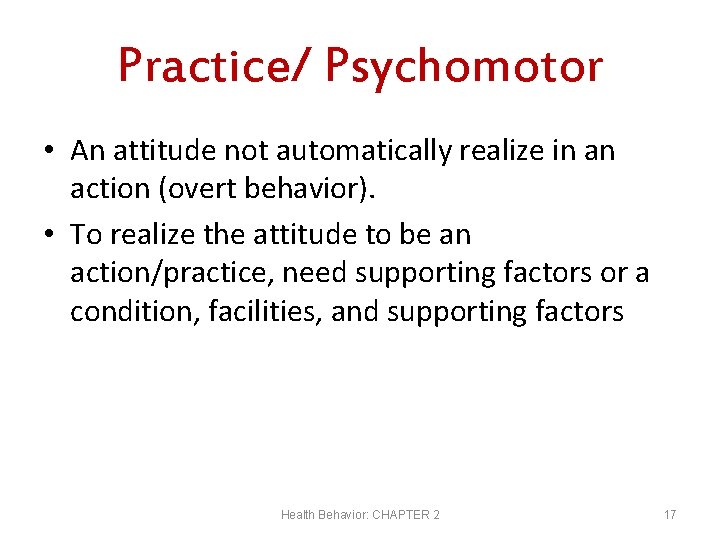 Practice/ Psychomotor

• An attitude not automatically realize in an action (overt behavior).

• To realize the attitude to be an action/practice, need supporting factors or a condition, facilities, and supporting factors

Health Behavior: CHAPTER 2

17